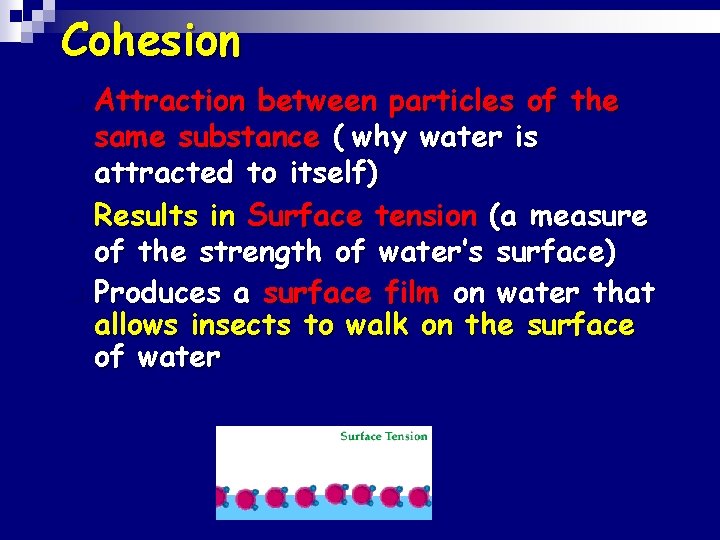 Cohesion

Attraction between particles of the same substance ( why water is attracted to itself)

Results in Surface tension (a measure of the strength of water's surface)

Produces a surface film on water that allows insects to walk on the surface of water

Surface Tension